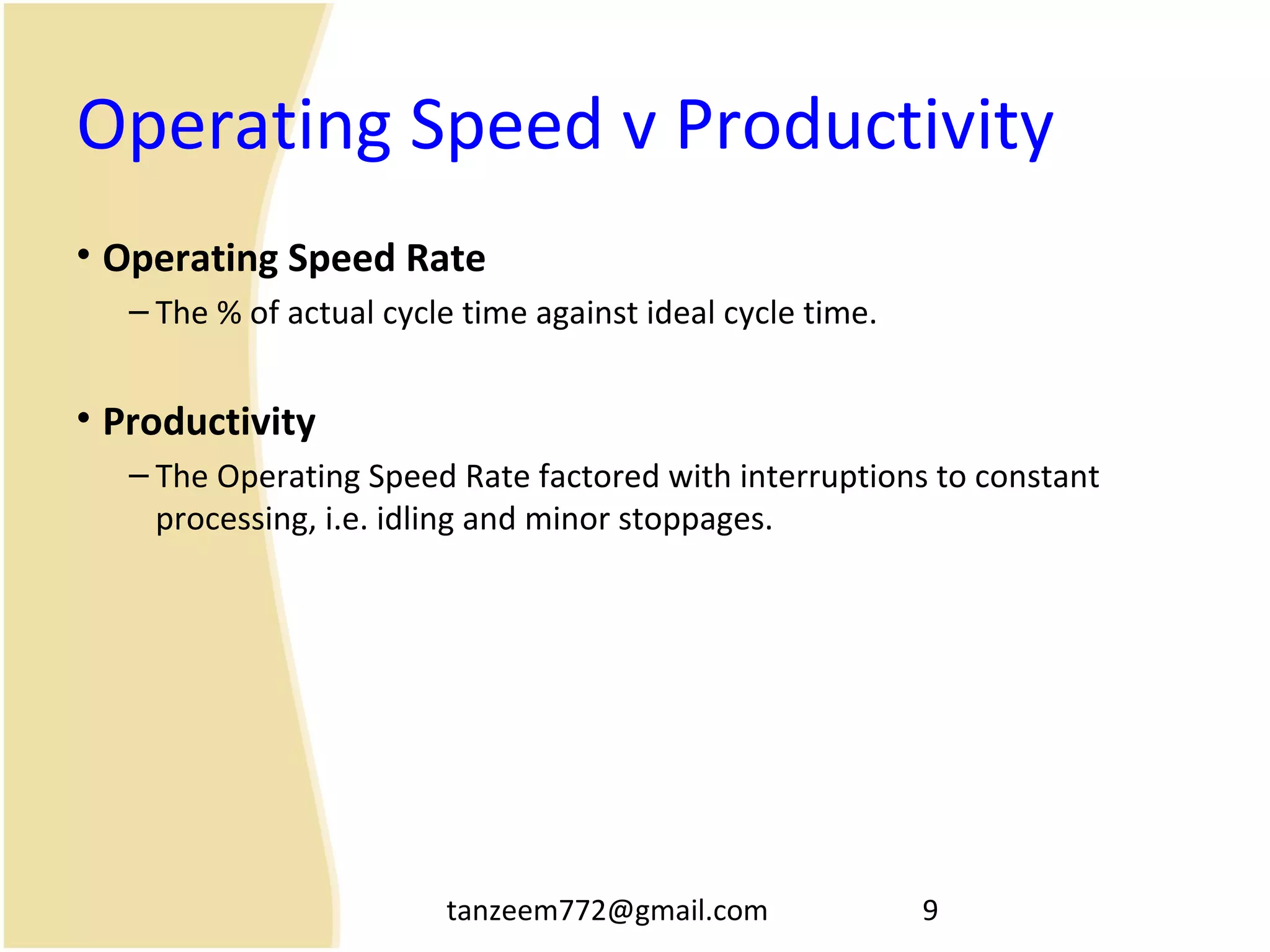 Operating Speed v Productivity

• Operating Speed Rate
– The % of actual cycle time against ideal cycle time.

• Productivity
– The Operating Speed Rate factored with interruptions to constant processing, i.e. idling and minor stoppages.

tanzeem772@gmail.com 9